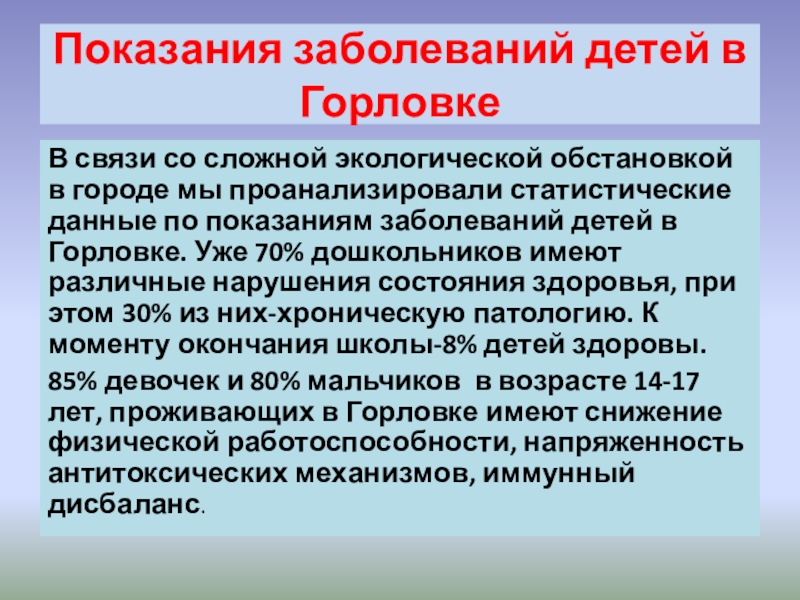 Показания заболеваний детей в Горловке

В связи со сложной экологической обстановкой в городе мы проанализировали статистические данные по показаниям заболеваний детей в Горловке. Уже 70% дошкольников имеют различные нарушения состояния здоровья, при этом 30% из них-хроническую патологию. К моменту окончания школы-8% детей здоровы.

85% девочек и 80% мальчиков в возрасте 14-17 лет, проживающих в Горловке имеют снижение физической работоспособности, напряженность антитоксических механизмов, иммунный дисбаланс.